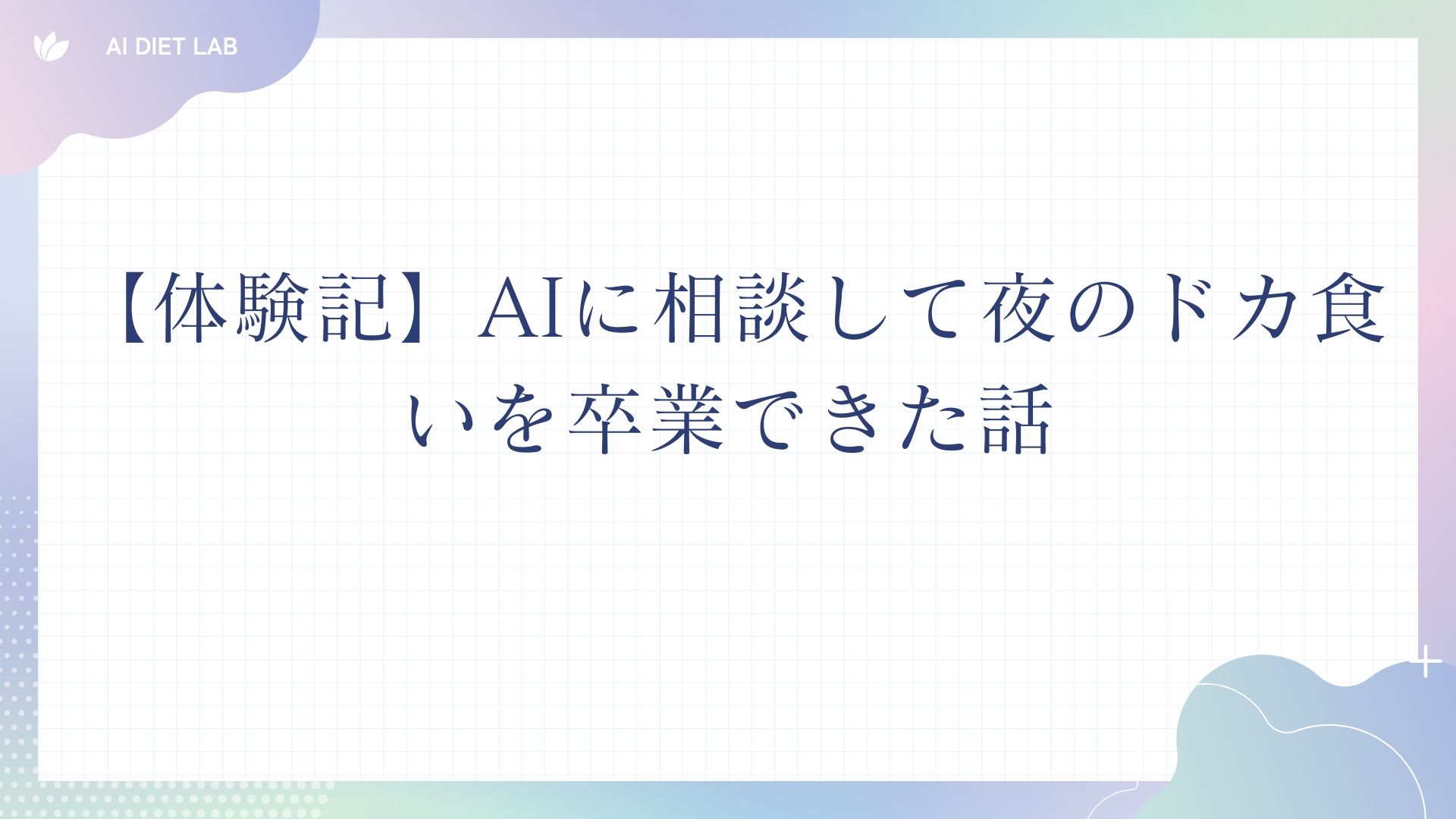 AI DIET LAB

【体験記】AIに相談して夜のドカ食いを卒業できた話